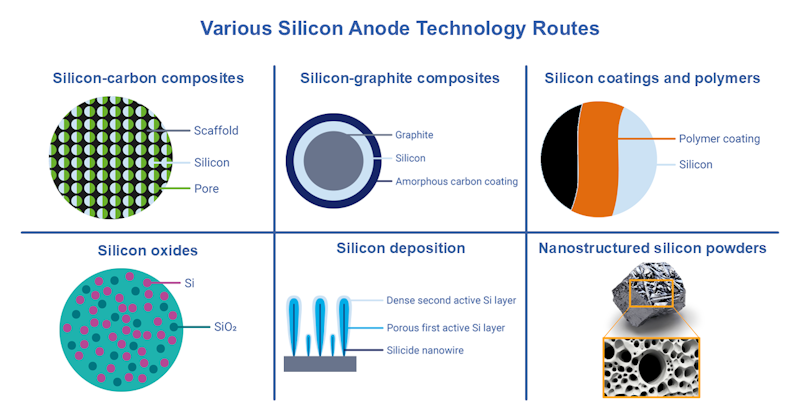 Various Silicon Anode Technology Routes

Silicon-carbon composites

Scaffold

Silicon

Pore

Silicon-graphite composites

Graphite

Silicon

Amorphous carbon coating

Silicon coatings and polymers

Polymer coating

Silicon

Silicon oxides

Si

$SiO_2$

Silicon deposition

Dense second active Si layer

Porous first active Si layer

Silicide nanowire

Nanostructured silicon powders